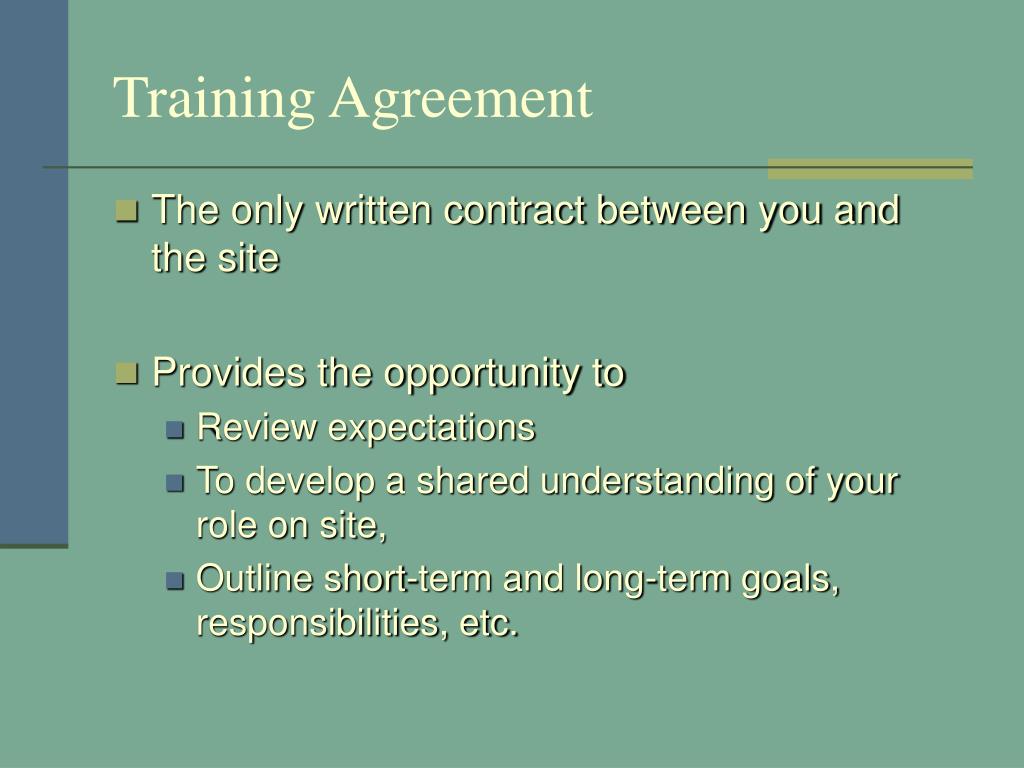 Training Agreement

The only written contract between you and the site

Provides the opportunity to

Review expectations

To develop a shared understanding of your role on site,

Outline short-term and long-term goals, responsibilities, etc.